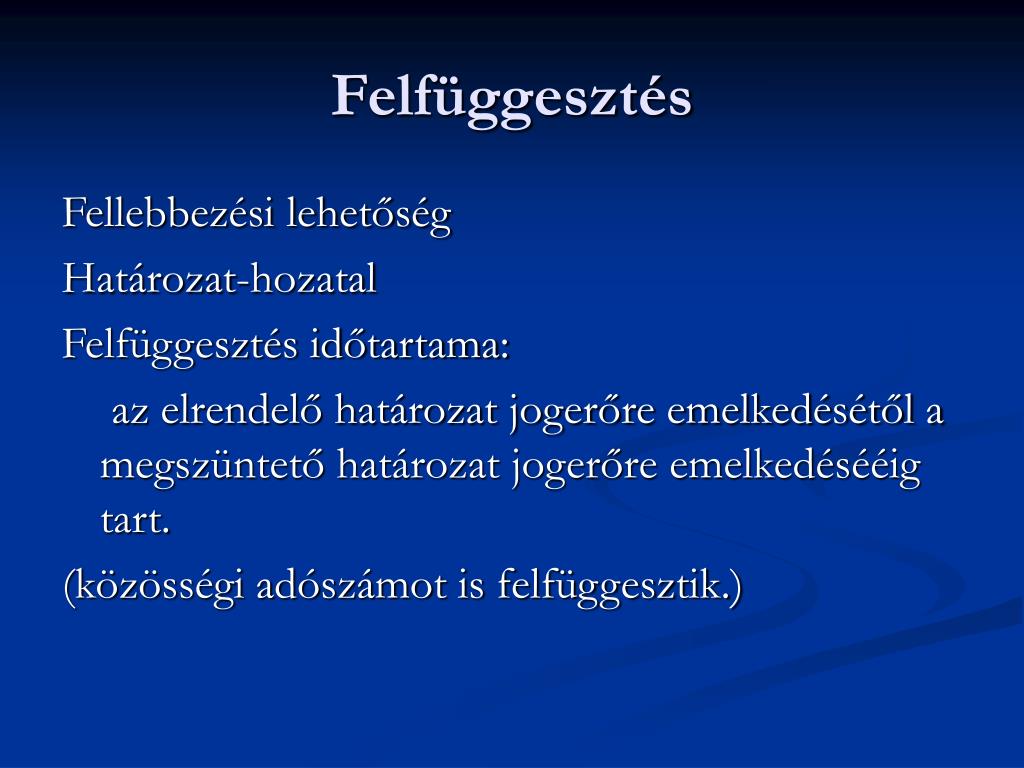 Felfüggesztés

Fellebbezési lehetőség

Határozat-hozatal

Felfüggesztés időtartama:

az elrendelő határozat jogerőre emelkedésétől a megszüntető határozat jogerőre emelkedéséig tart.

(közösségi adószámot is felfüggesztik.)